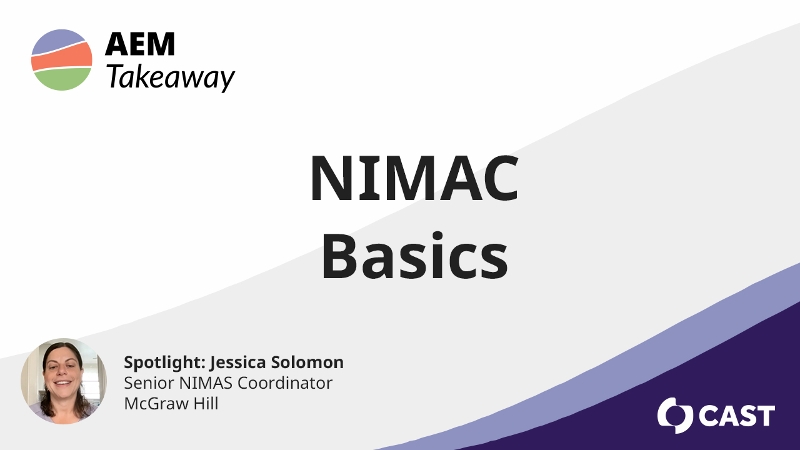 AEM
Takeaway

NIMAC
Basics

Spotlight: Jessica Solomon
Senior NIMAS Coordinator
McGraw Hill

CAST